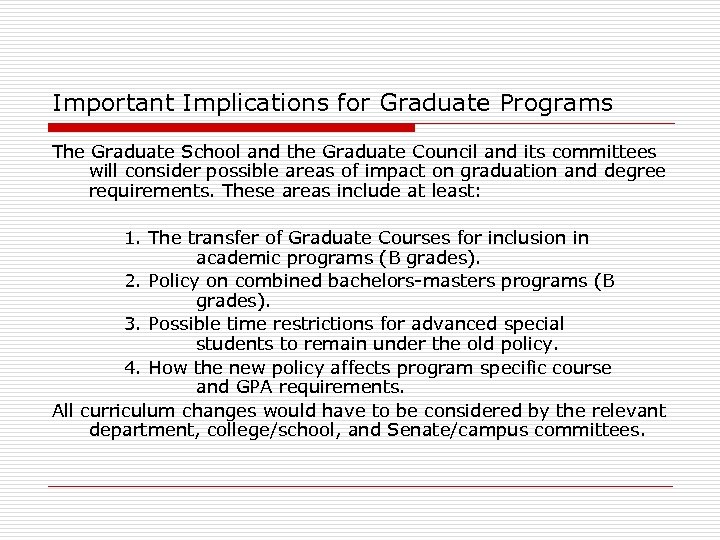 Important Implications for Graduate Programs

The Graduate School and the Graduate Council and its committees will consider possible areas of impact on graduation and degree requirements. These areas include at least:

1. The transfer of Graduate Courses for inclusion in academic programs (B grades).
2. Policy on combined bachelors-masters programs (B grades).
3. Possible time restrictions for advanced special students to remain under the old policy.
4. How the new policy affects program specific course and GPA requirements.

All curriculum changes would have to be considered by the relevant department, college/school, and Senate/campus committees.